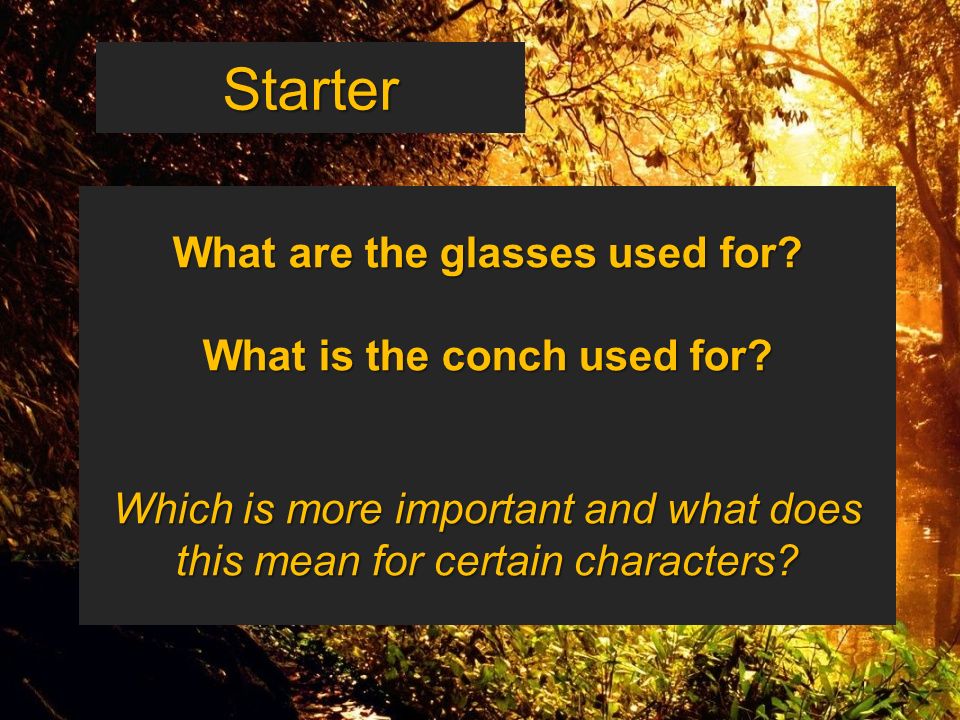 Starter

What are the glasses used for?

What is the conch used for?

Which is more important and what does this mean for certain characters?